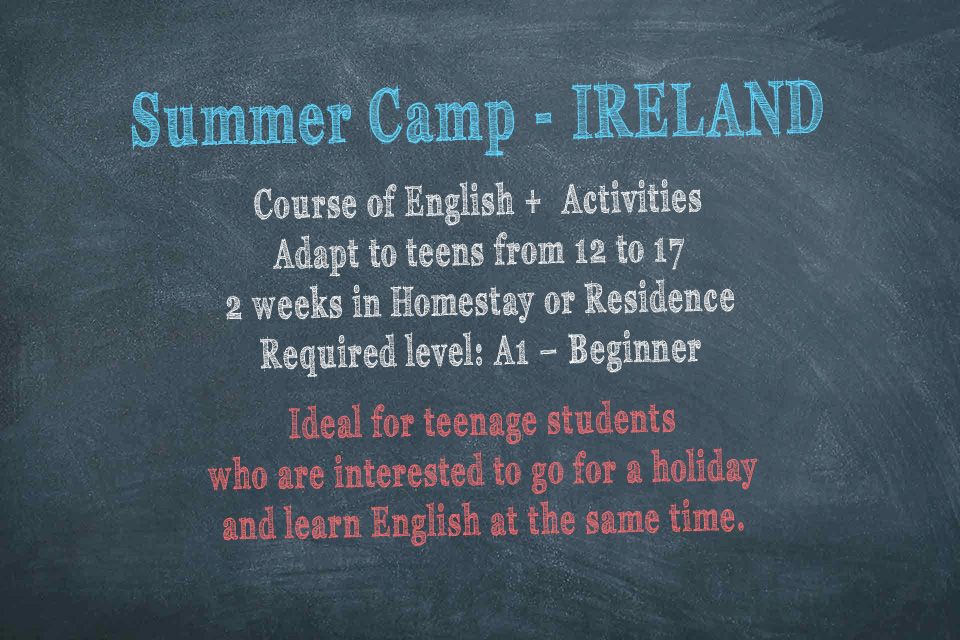 Summer Camp - IRELAND

Course of English + Activities
Adapt to teens from 12 to 17
2 weeks in Homestay or Residence
Required level: A1 – Beginner

Ideal for teenage students who are interested to go for a holiday and learn English at the same time.